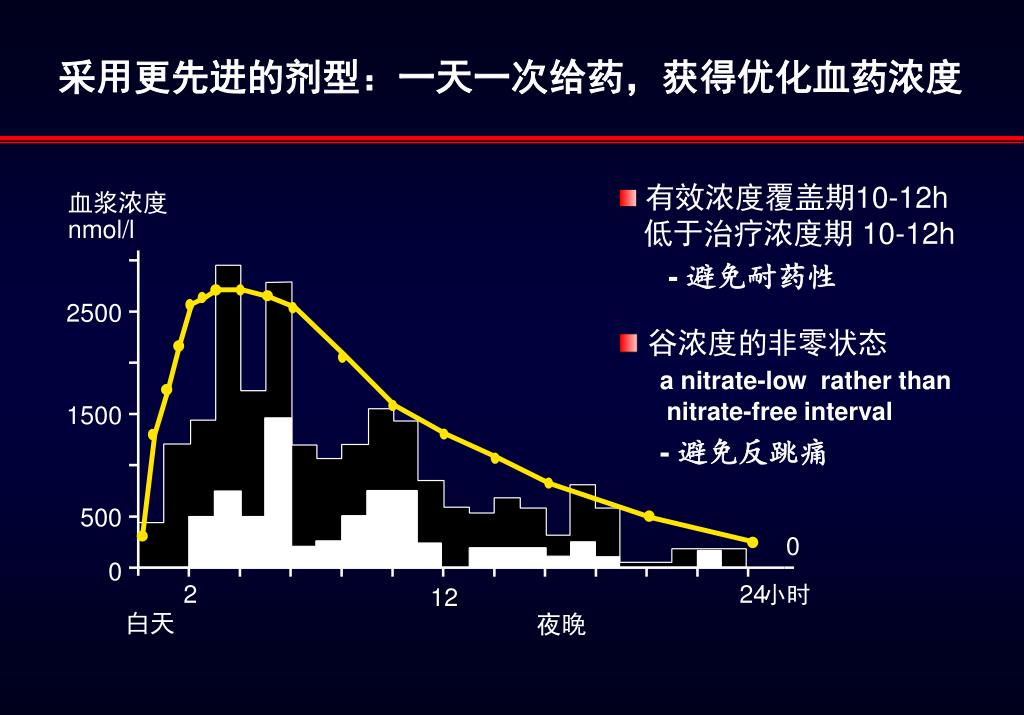 采用更先进的剂型：一天一次给药，获得优化血药浓度

血浆浓度
nmol/l

2500
1500
500
0

2
12
24小时
白天
夜晚
0

有效浓度覆盖期10-12h
低于治疗浓度期 10-12h

- 避免耐药性

谷浓度的非零状态

a nitrate-low rather than nitrate-free interval

- 避免反跳痛